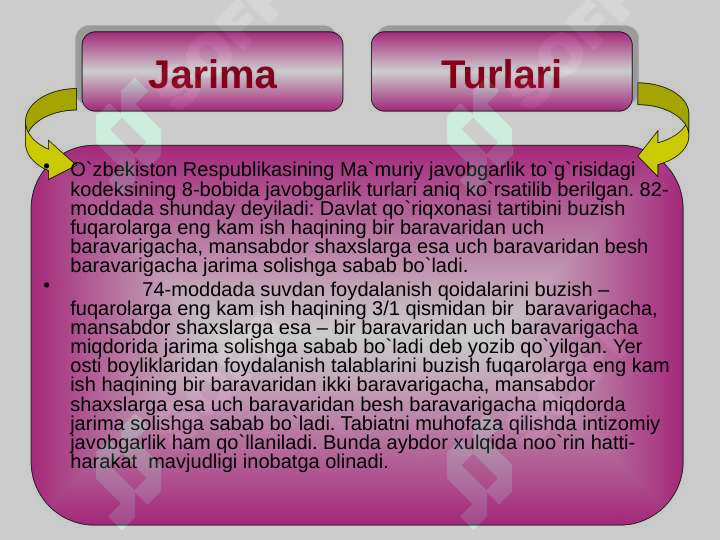 Jarima

Turlari

• O`zbekiston Respublikasining Ma`muriy javobgarlik to`g`risidagi kodeksining 8-bobida javobgarlik turlari aniq ko`rsatilib berilgan. 82-moddada shunday deyiladi: Davlat qo`riqxonasi tartibini buzish fuqarolarga eng kam ish haqining bir baravaridan uch baravarigacha, mansabdor shaxslarga esa uch baravaridan besh baravarigacha jarima solishga sabab bo`ladi.

• 74-moddada suvdan foydalanish qoidalarini buzish – fuqarolarga eng kam ish haqining 3/1 qismidan bir baravarigacha, mansabdor shaxslarga esa – bir baravaridan uch baravarigacha miqdorida jarima solishga sabab bo`ladi deb yozib qo`yilgan. Yer osti boyliklaridan foydalanish talablarini buzish fuqarolarga eng kam ish haqining bir baravaridan ikki baravarigacha, mansabdor shaxslarga esa uch baravaridan besh baravarigacha miqdorda jarima solishga sabab bo`ladi. Tabiatni muhofaza qilishda intizomiy javobgarlik ham qo`llaniladi. Bunda aybdor xulqida noo`rin hatti-harakat mavjudligi inobatga olinadi.